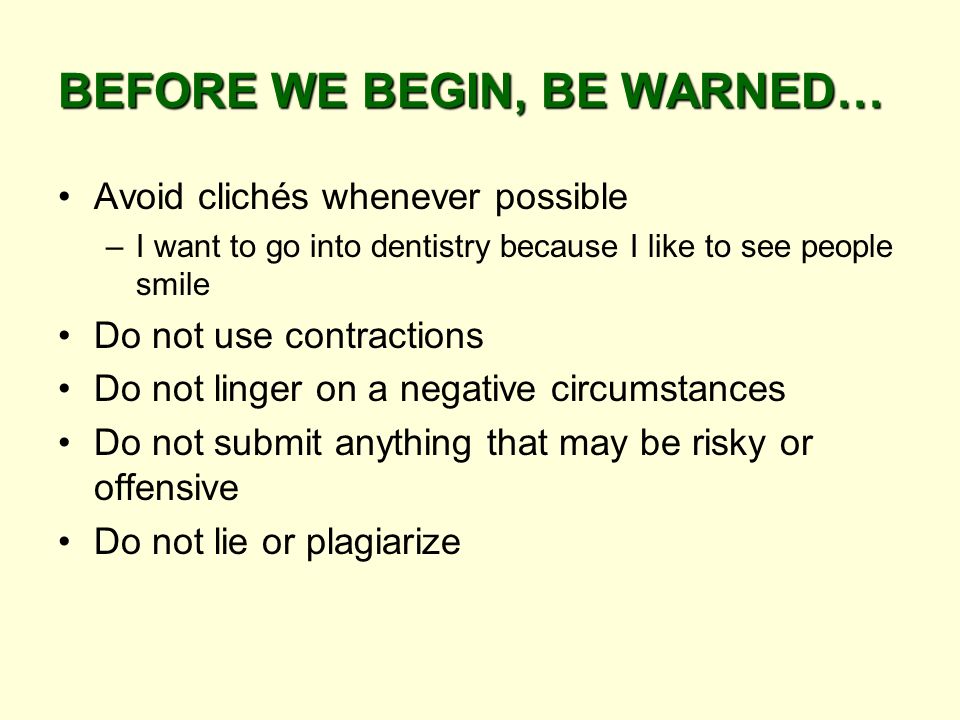 BEFORE WE BEGIN, BE WARNED…

• Avoid clichés whenever possible
– I want to go into dentistry because I like to see people smile
• Do not use contractions
• Do not linger on a negative circumstances
• Do not submit anything that may be risky or offensive
• Do not lie or plagiarize